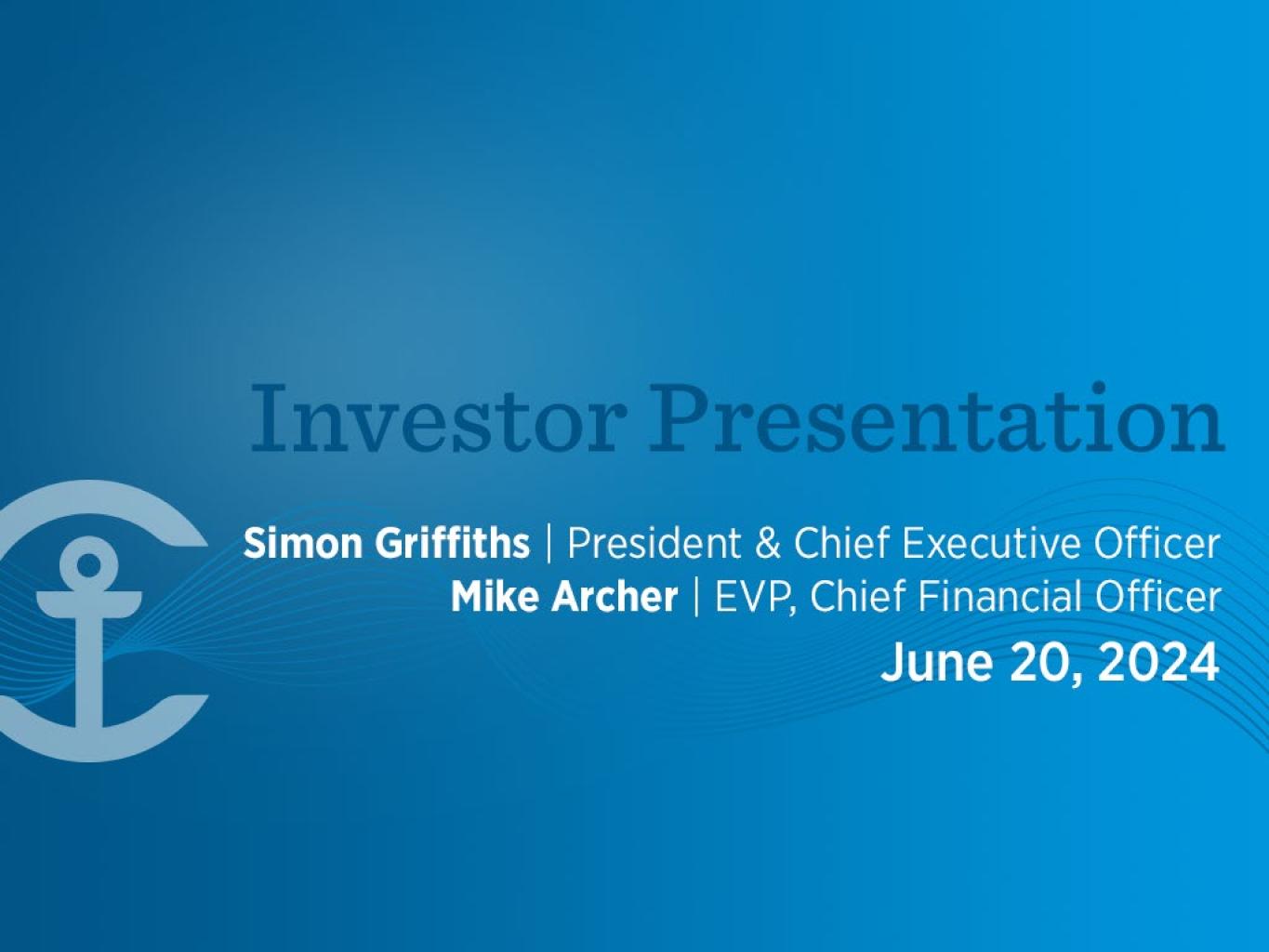 Investor Presentation

Simon Griffiths | President & Chief Executive Officer
Mike Archer | EVP, Chief Financial Officer
June 20, 2024